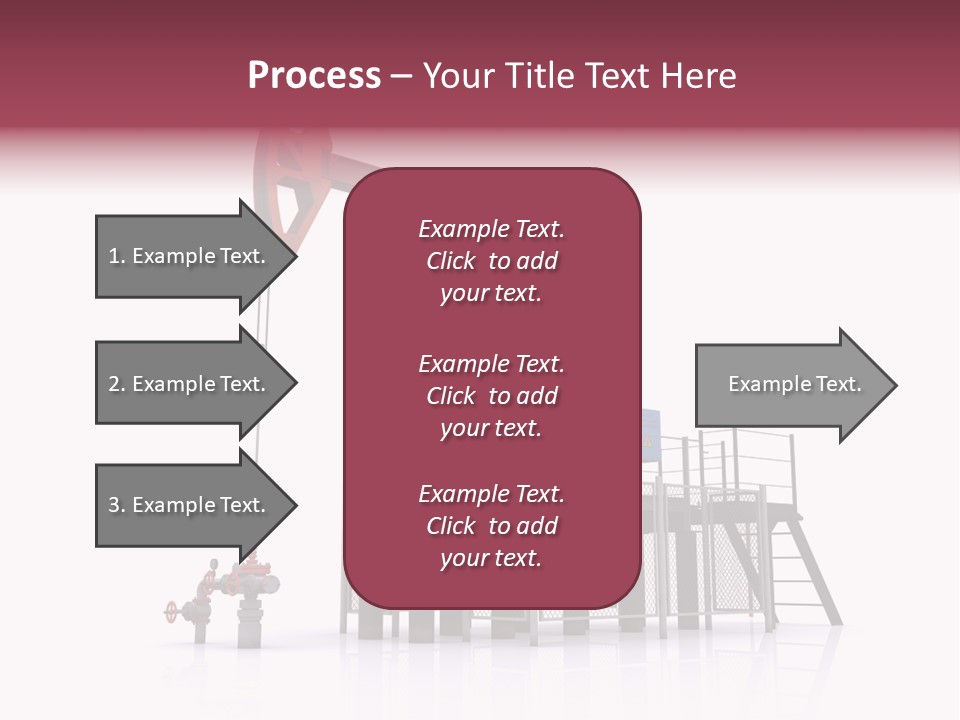 Process – Your Title Text Here

1. Example Text.

2. Example Text.

3. Example Text.

Example Text. Click to add your text.

Example Text. Click to add your text.

Example Text. Click to add your text.

Example Text.